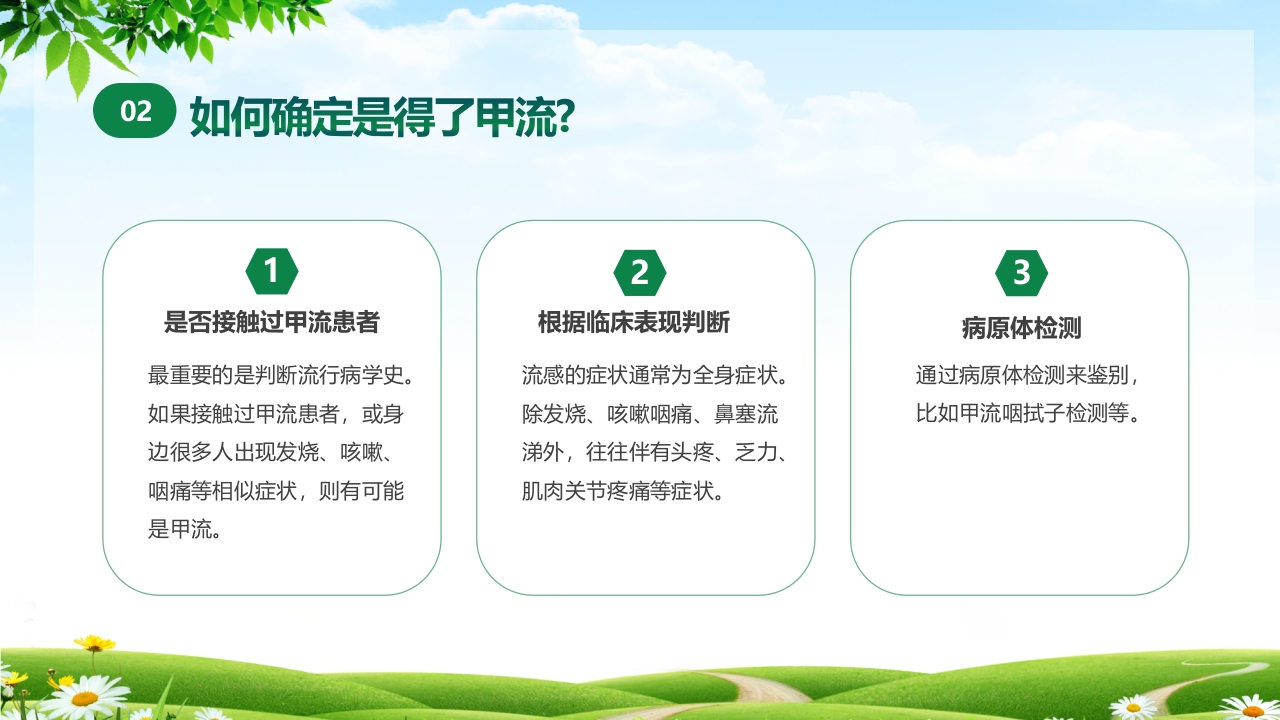 02 如何确定是得了甲流?

1

是否接触过甲流患者

最重要的是判断流行病学史。如果接触过甲流患者，或身边很多人出现发烧、咳嗽、咽痛等相似症状，则有可能是甲流。

2

根据临床表现判断

流感的症状通常为全身症状。除发烧、咳嗽咽痛、鼻塞流涕外，往往伴有头疼、乏力、肌肉关节疼痛等症状。

3

病原体检测

通过病原体检测来鉴别，比如甲流咽拭子检测等。